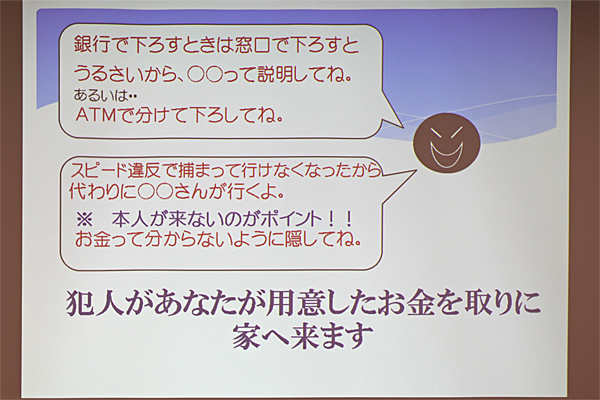 銀行で下ろすときは窓口で下ろすとうるさいから、○○って説明してね。
あるいは‥
ATMで分けて下ろしてね。

スピード違反で捕まって行けなくなったから代わりに○○さんが行くよ。
※　本人が来ないのがポイント！！
お金って分からないように隠してね。

犯人があなたが用意したお金を取りに家へ来ます